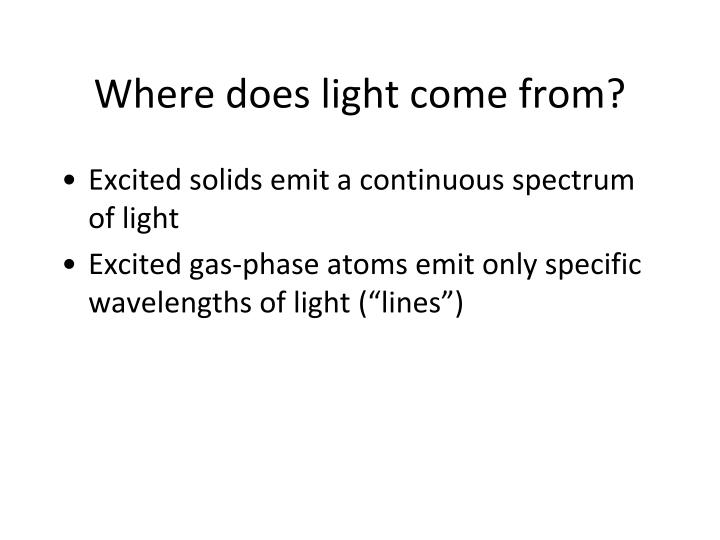 Where does light come from?

• Excited solids emit a continuous spectrum of light

• Excited gas-phase atoms emit only specific wavelengths of light (“lines”)